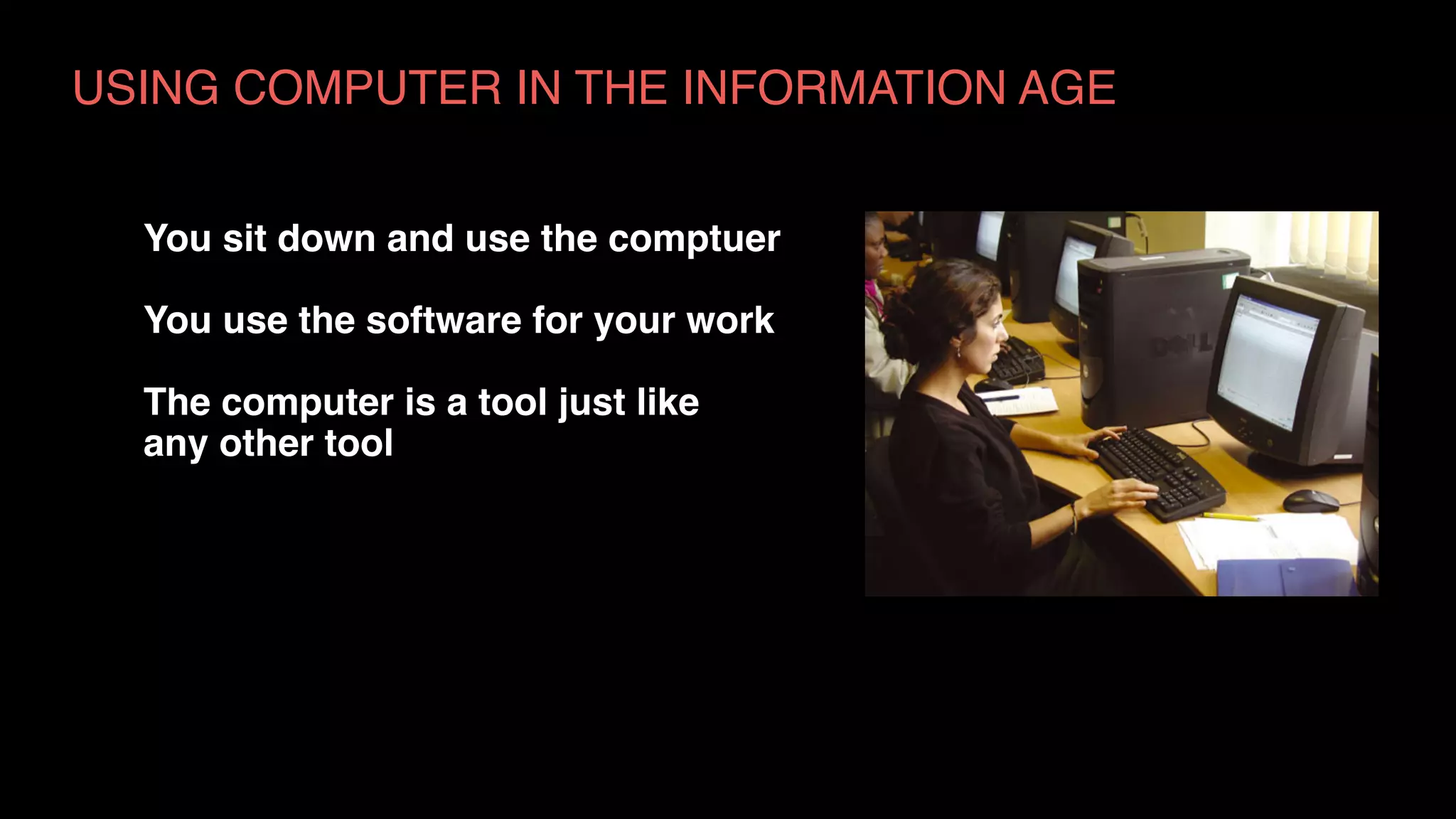 USING COMPUTER IN THE INFORMATION AGE

You sit down and use the comptuer

You use the software for your work

The computer is a tool just like any other tool

DELL